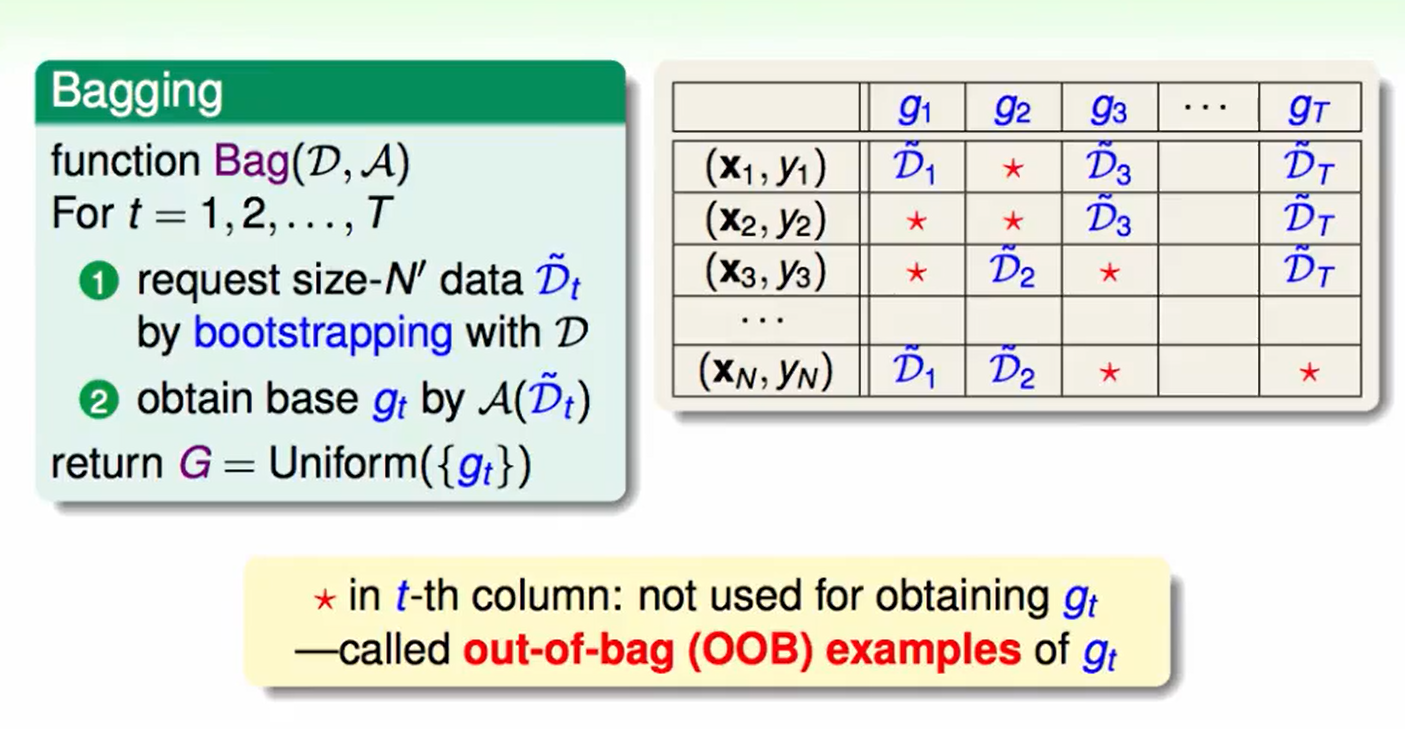 Bagging

function Bag($\mathcal{D}, \mathcal{A}$)
For $t = 1, 2, \ldots, T$

1 request size-$N'$ data $\tilde{\mathcal{D}}_t$ by bootstrapping with $\mathcal{D}$

2 obtain base $g_t$ by $\mathcal{A}(\tilde{\mathcal{D}}_t)$

return $G = \text{Uniform}(\{g_t\})$

| | $g_1$ | $g_2$ | $g_3$ | $\cdots$ | $g_T$ |
|---|---|---|---|---|---|
| $(\mathbf{x}_1, y_1)$ | $\tilde{\mathcal{D}}_1$ | $\star$ | $\tilde{\mathcal{D}}_3$ | | $\tilde{\mathcal{D}}_T$ |
| $(\mathbf{x}_2, y_2)$ | $\star$ | $\star$ | $\tilde{\mathcal{D}}_3$ | | $\tilde{\mathcal{D}}_T$ |
| $(\mathbf{x}_3, y_3)$ | $\star$ | $\tilde{\mathcal{D}}_2$ | $\star$ | | $\tilde{\mathcal{D}}_T$ |
| $\cdots$ | | | | | |
| $(\mathbf{x}_N, y_N)$ | $\tilde{\mathcal{D}}_1$ | $\tilde{\mathcal{D}}_2$ | $\star$ | | $\star$ |

$\star$ in $t$-th column: not used for obtaining $g_t$
—called out-of-bag (OOB) examples of $g_t$